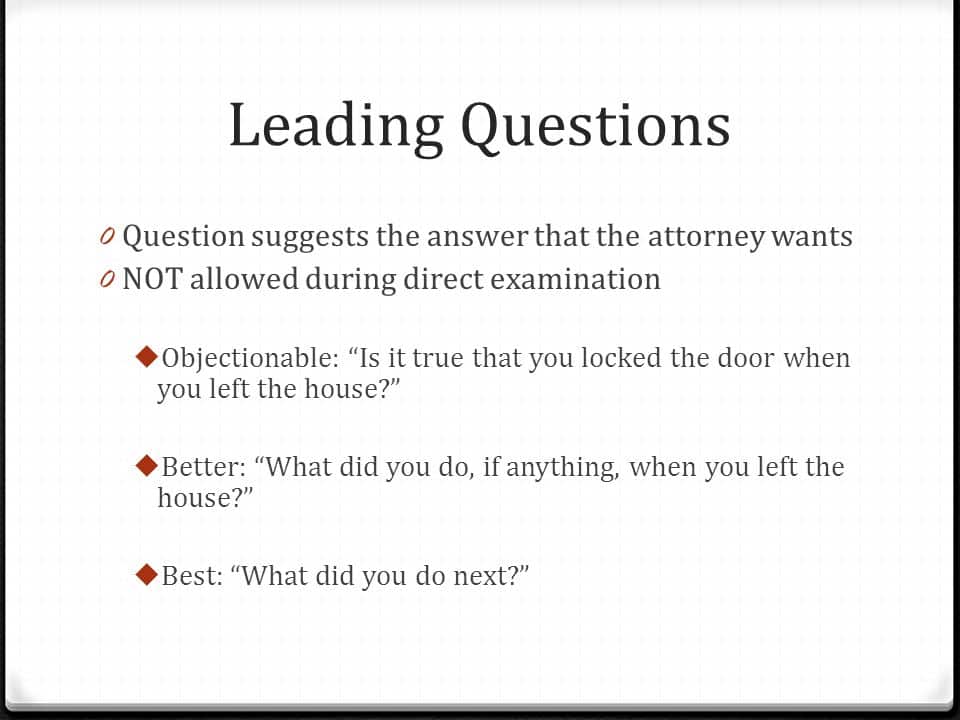 Leading Questions

Question suggests the answer that the attorney wants
NOT allowed during direct examination

Objectionable: “Is it true that you locked the door when you left the house?”

Better: “What did you do, if anything, when you left the house?”

Best: “What did you do next?”